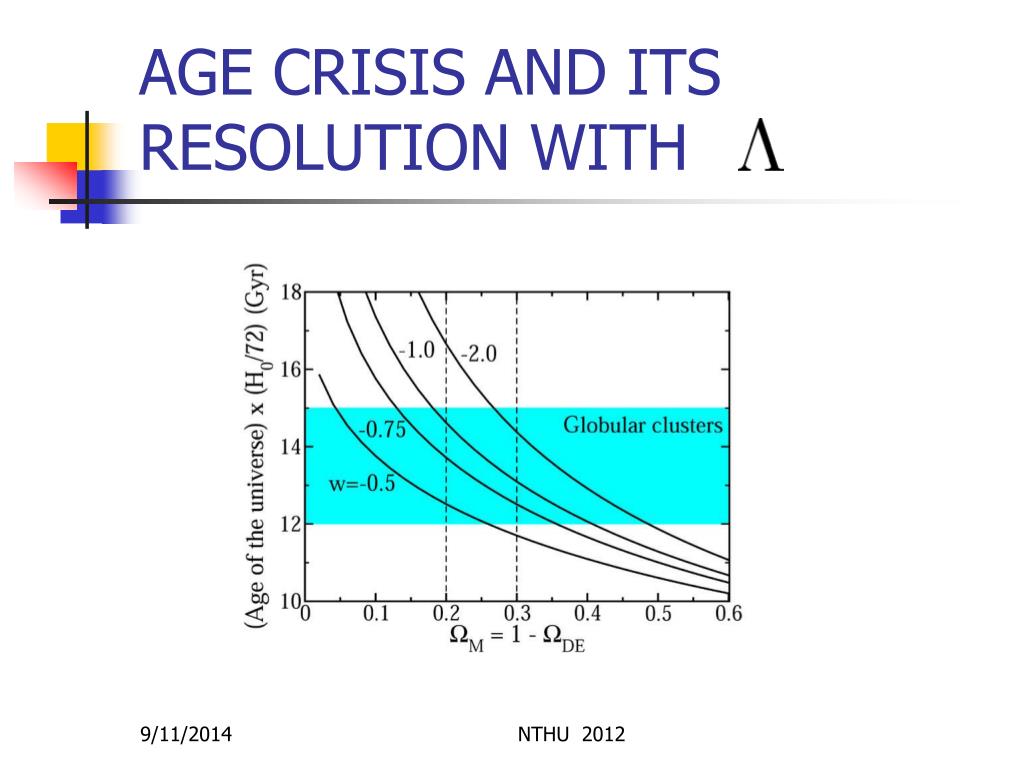 AGE CRISIS AND ITS RESOLUTION WITH $\Lambda$

(Age of the universe) x ($H_0$/72) (Gyr)

18
16
14
12
10

-1.0
-2.0
-0.75
w=-0.5
Globular clusters

0
0.1
0.2
0.3
0.4
0.5
0.6

$\Omega_M = 1 - \Omega_{DE}$

9/11/2014

NTHU 2012